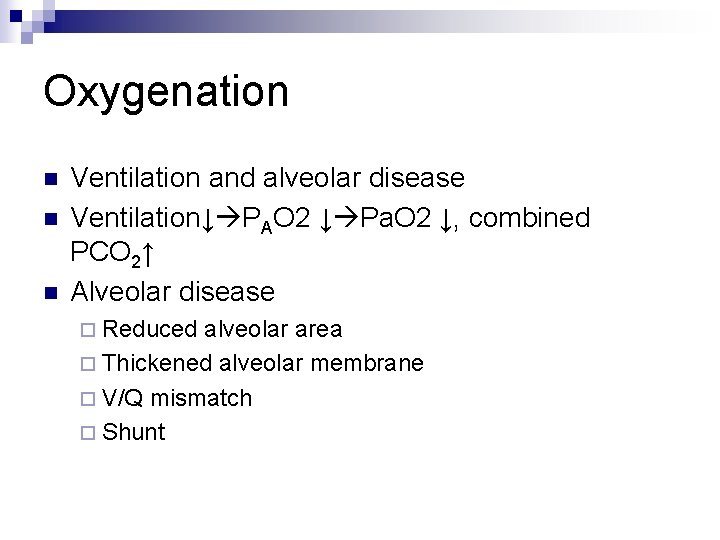 Oxygenation

- Ventilation and alveolar disease
- Ventilation↓→$P_AO2$ ↓→PaO2 ↓, combined $PCO_2$↑
- Alveolar disease
  - Reduced alveolar area
  - Thickened alveolar membrane
  - V/Q mismatch
  - Shunt